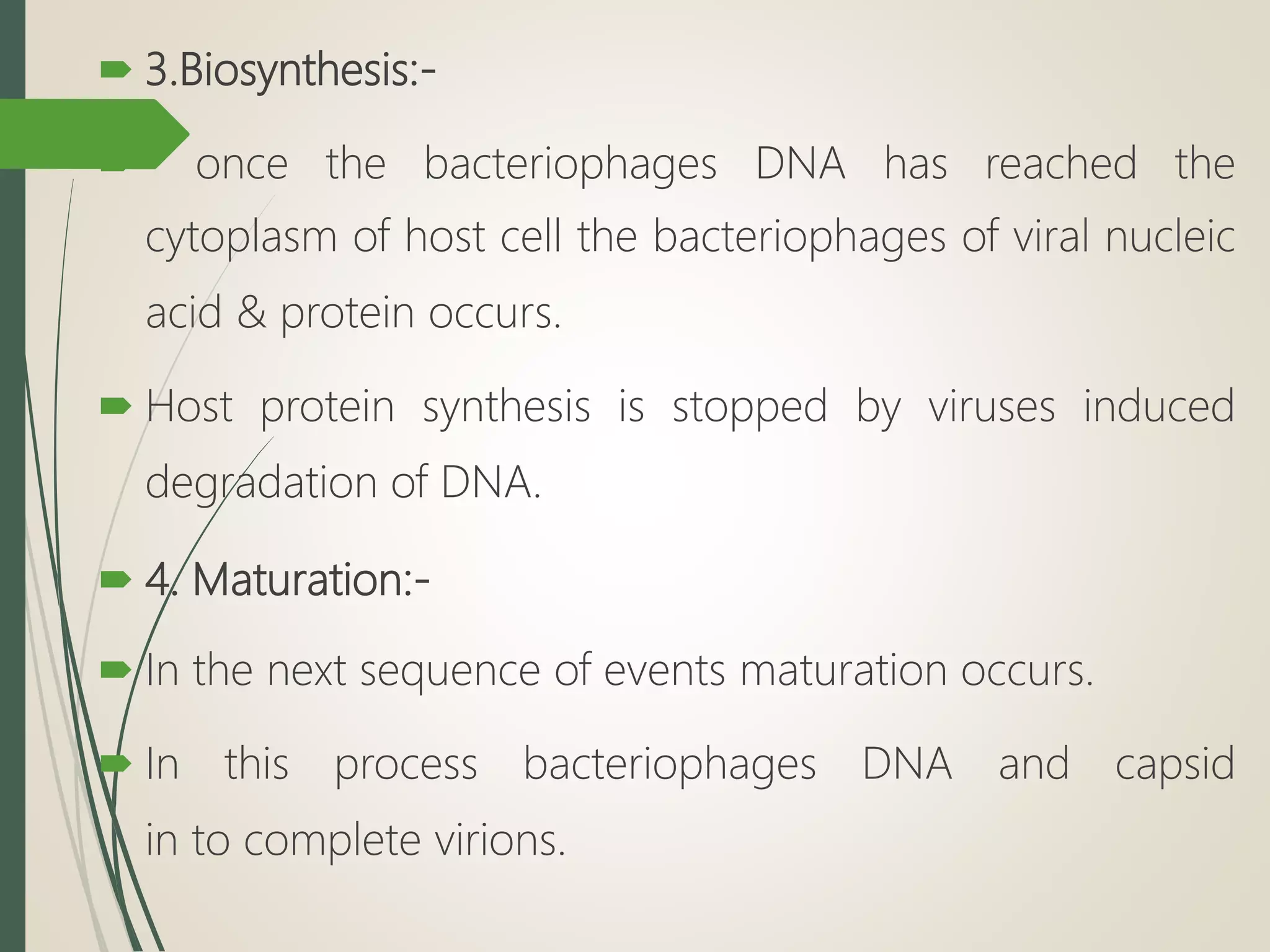 3.Biosynthesis:-

once the bacteriophages DNA has reached the cytoplasm of host cell the bacteriophages of viral nucleic acid & protein occurs.

Host protein synthesis is stopped by viruses induced degradation of DNA.

4. Maturation:-

In the next sequence of events maturation occurs.

In this process bacteriophages DNA and capsid in to complete virions.